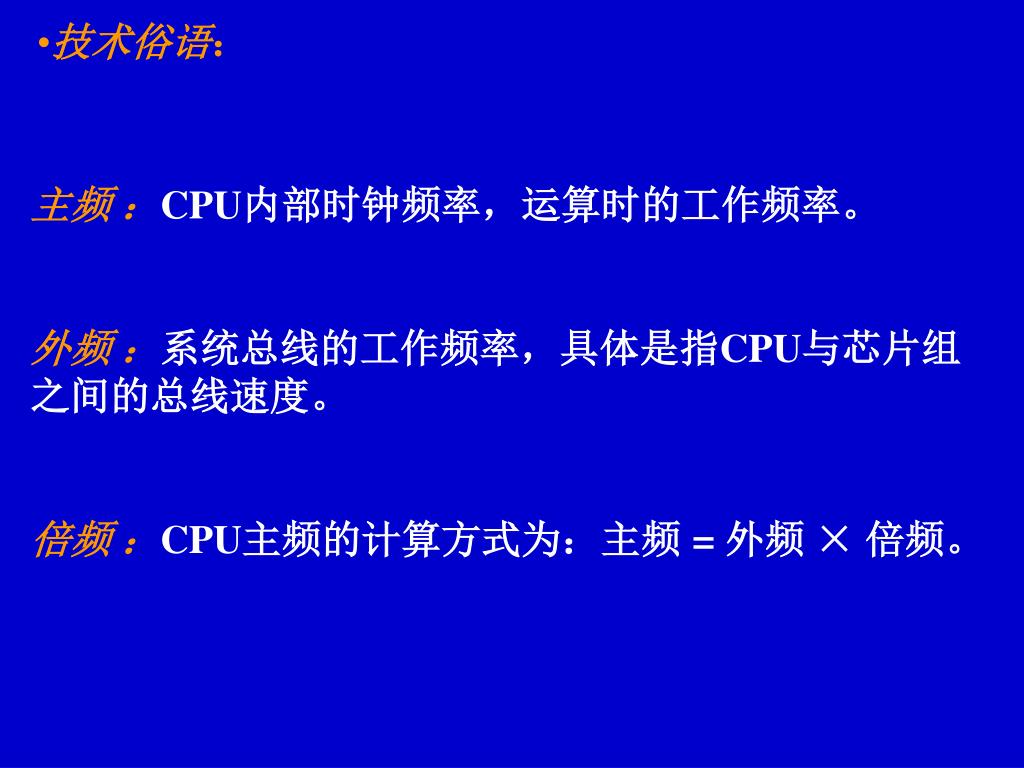 •技术俗语:

主频：CPU内部时钟频率，运算时的工作频率。

外频：系统总线的工作频率，具体是指CPU与芯片组之间的总线速度。

倍频：CPU主频的计算方式为：主频 = 外频 × 倍频。